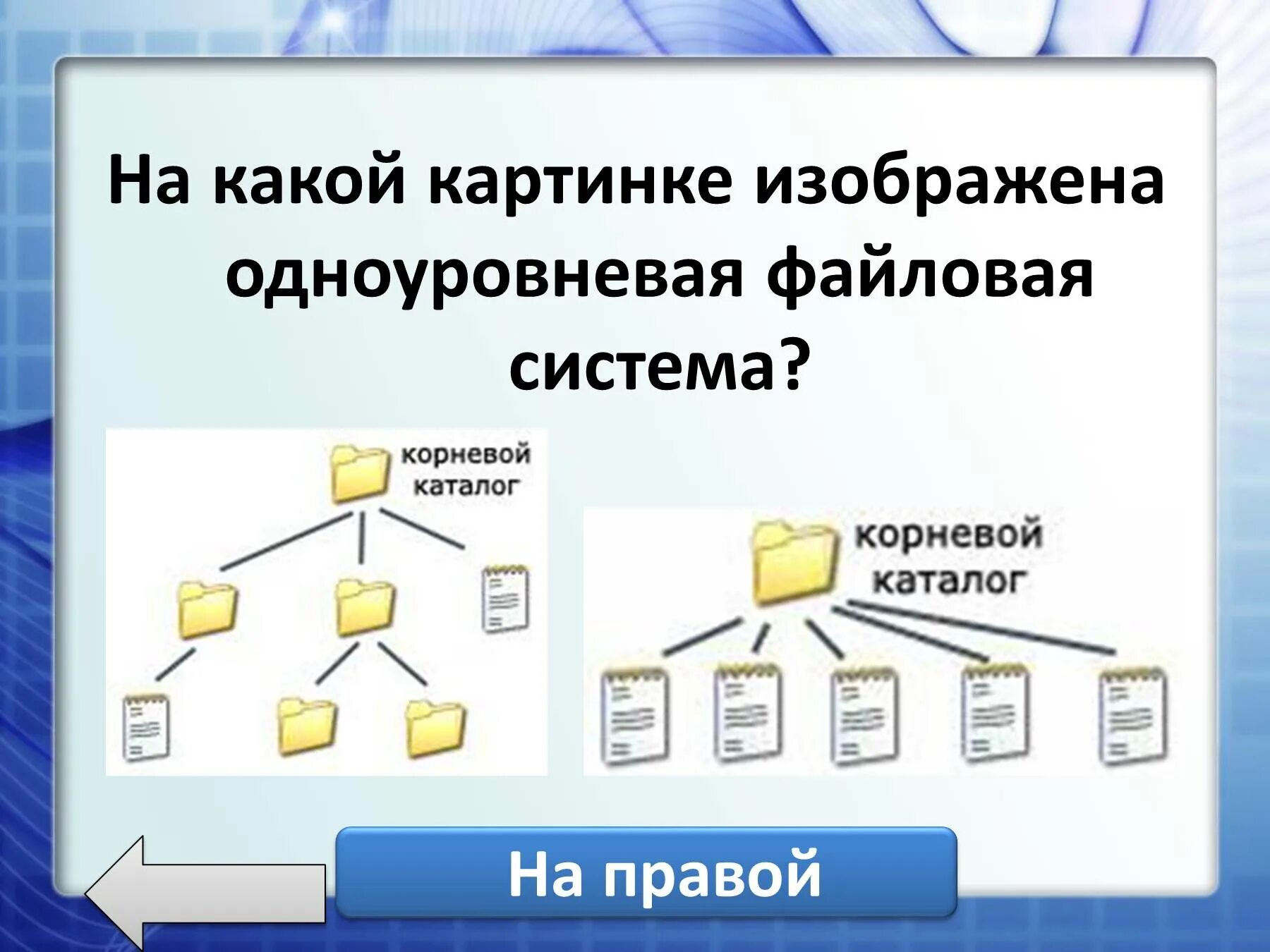 На какой картинке изображена одноуровневая файловая система?

корневой каталог

корневой каталог

На правой